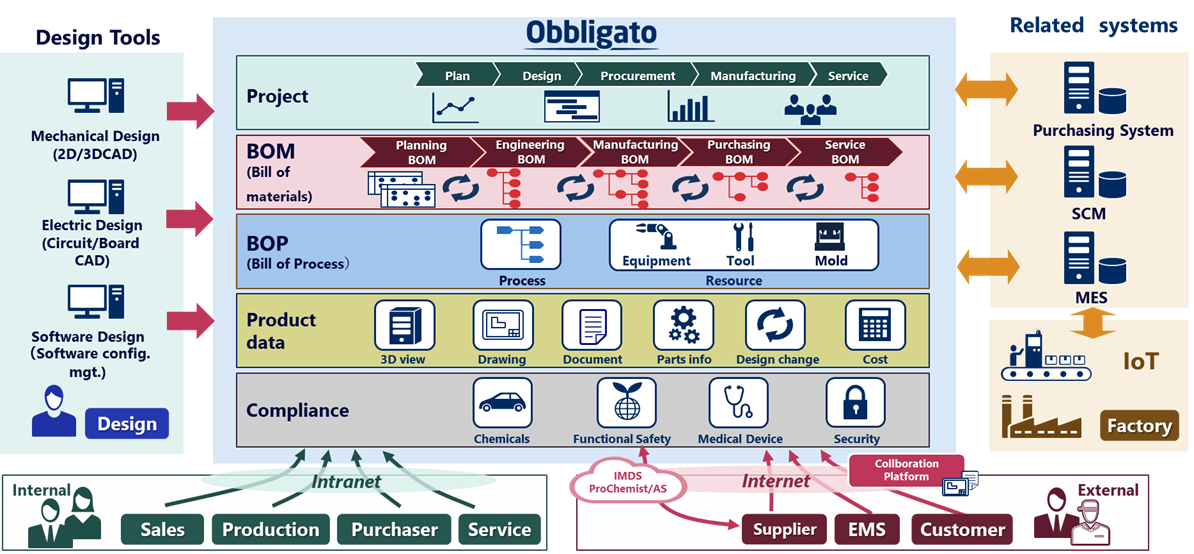 Design Tools

Mechanical Design (2D/3DCAD)

Electric Design (Circuit/Board CAD)

Software Design (Software config. mgt.)

Design

Obbligato

Project

Plan Design Procurement Manufacturing Service

BOM (Bill of materials)

Planning BOM Engineering BOM Manufacturing BOM Purchasing BOM Service BOM

BOP (Bill of Process)

Process

Equipment Tool Mold

Resource

Product data

3D view Drawing Document Parts info Design change Cost

Compliance

Chemicals Functional Safety Medical Device Security

Related systems

Purchasing System

SCM

MES

IoT

Factory

Internal

Intranet

Sales Production Purchaser Service

IMDS ProChemist/AS

Internet

Collboration Platform

Supplier EMS Customer

External